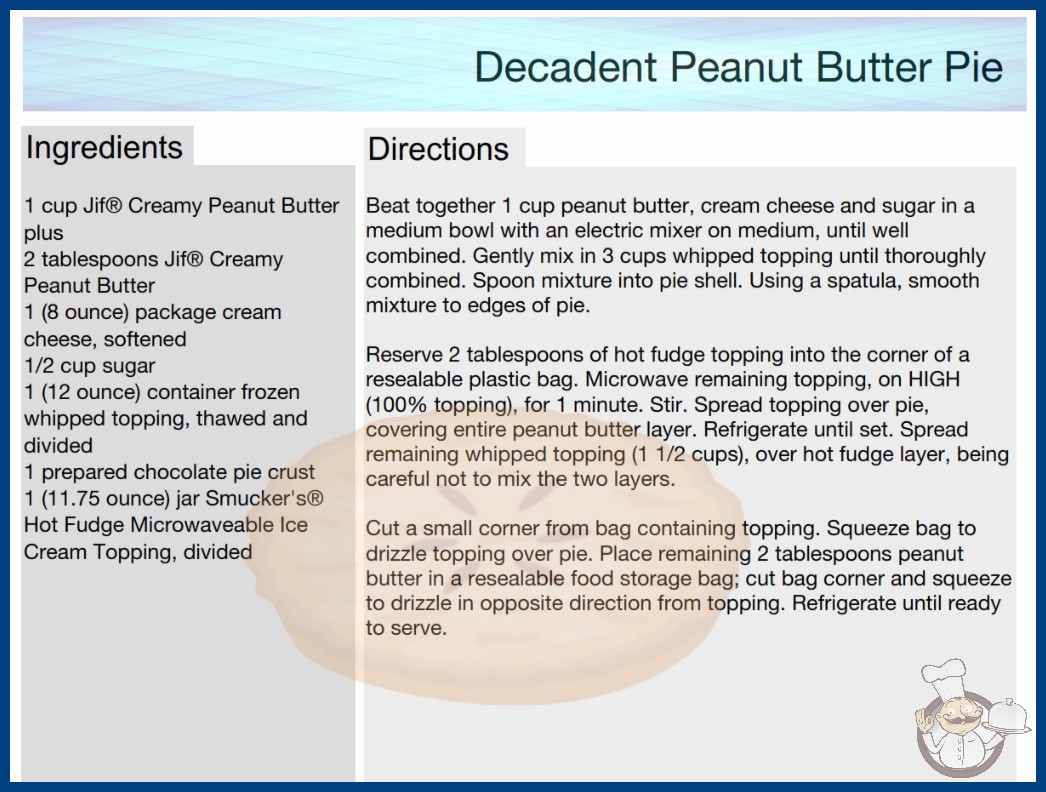 Decadent Peanut Butter Pie

Ingredients

1 cup Jif® Creamy Peanut Butter plus
2 tablespoons Jif® Creamy Peanut Butter
1 (8 ounce) package cream cheese, softened
1/2 cup sugar
1 (12 ounce) container frozen whipped topping, thawed and divided
1 prepared chocolate pie crust
1 (11.75 ounce) jar Smucker's® Hot Fudge Microwaveable Ice Cream Topping, divided

Directions

Beat together 1 cup peanut butter, cream cheese and sugar in a medium bowl with an electric mixer on medium, until well combined. Gently mix in 3 cups whipped topping until thoroughly combined. Spoon mixture into pie shell. Using a spatula, smooth mixture to edges of pie.

Reserve 2 tablespoons of hot fudge topping into the corner of a resealable plastic bag. Microwave remaining topping, on HIGH (100% topping), for 1 minute. Stir. Spread topping over pie, covering entire peanut butter layer. Refrigerate until set. Spread remaining whipped topping (1 1/2 cups), over hot fudge layer, being careful not to mix the two layers.

Cut a small corner from bag containing topping. Squeeze bag to drizzle topping over pie. Place remaining 2 tablespoons peanut butter in a resealable food storage bag; cut bag corner and squeeze to drizzle in opposite direction from topping. Refrigerate until ready to serve.